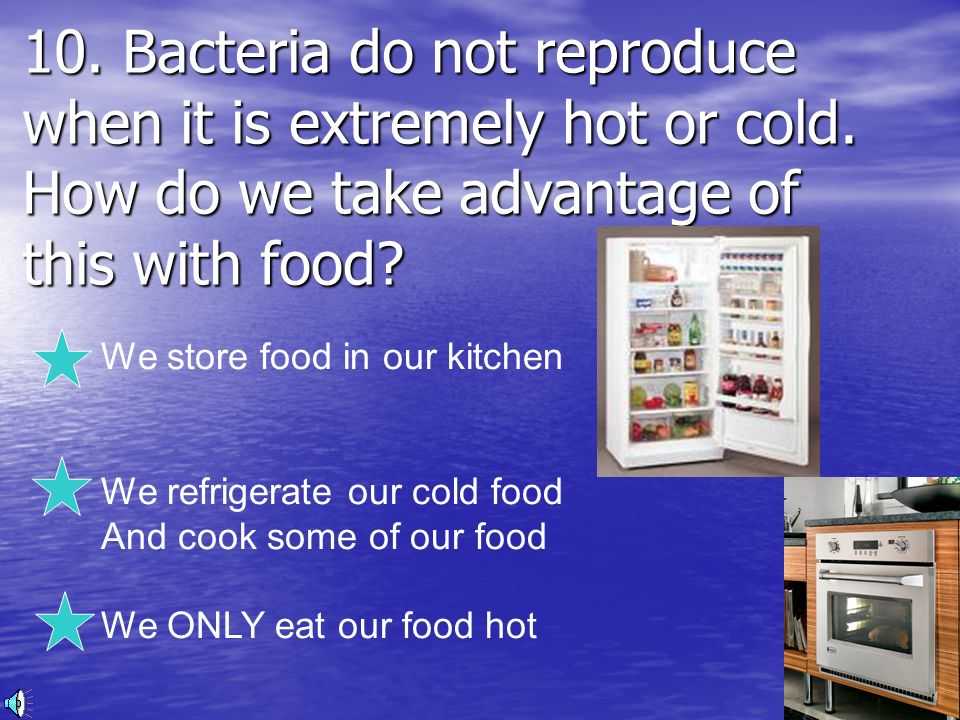 10. Bacteria do not reproduce when it is extremely hot or cold. How do we take advantage of this with food?

We store food in our kitchen

We refrigerate our cold food
And cook some of our food

We ONLY eat our food hot